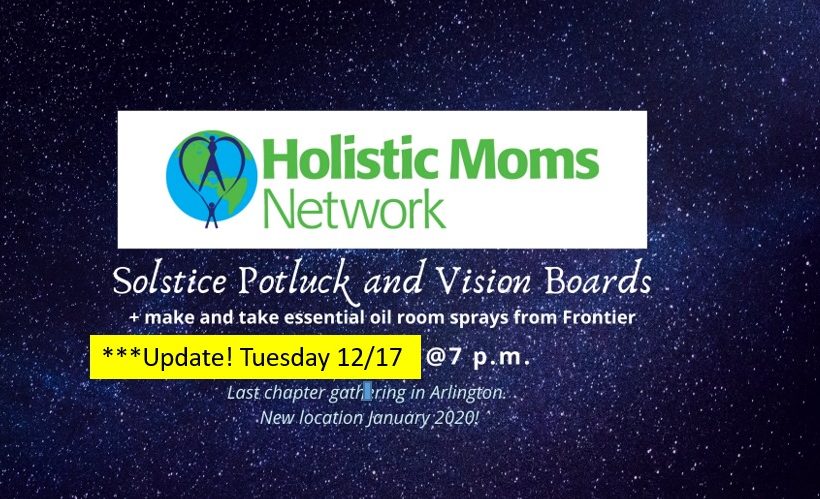 Holistic Moms Network

Solstice Potluck and Vision Boards
+ make and take essential oil room sprays from Frontier

***Update! Tuesday 12/17 @7 p.m.

Last chapter gathering in Arlington.
New location January 2020!